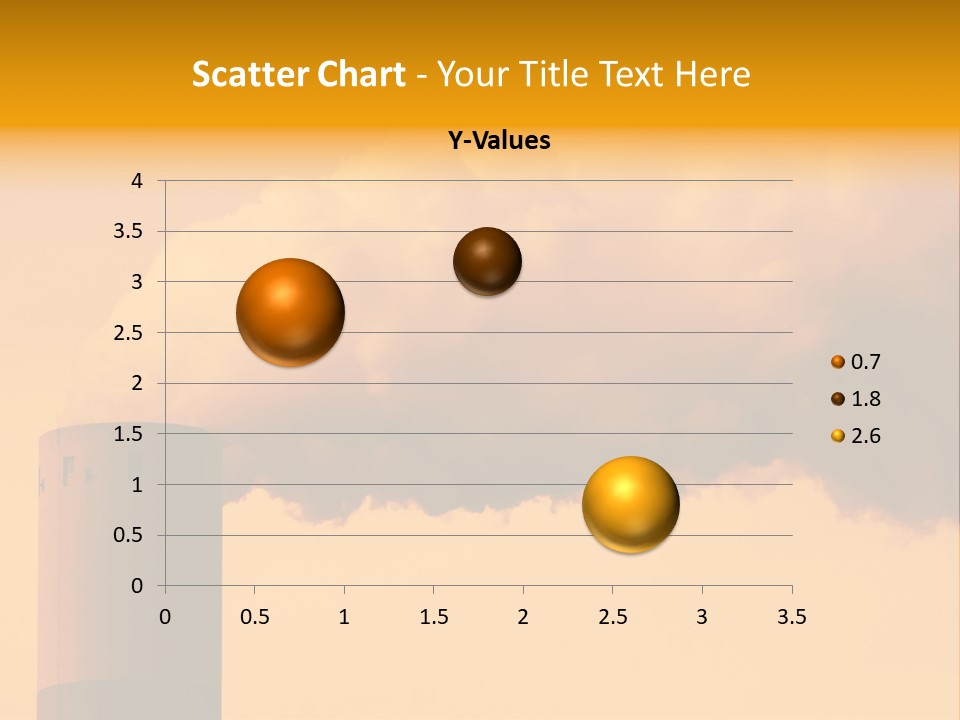 Scatter Chart - Your Title Text Here

Y-Values

4
3.5
3
2.5
2
1.5
1
0.5
0

0 0.5 1 1.5 2 2.5 3 3.5

0.7
1.8
2.6